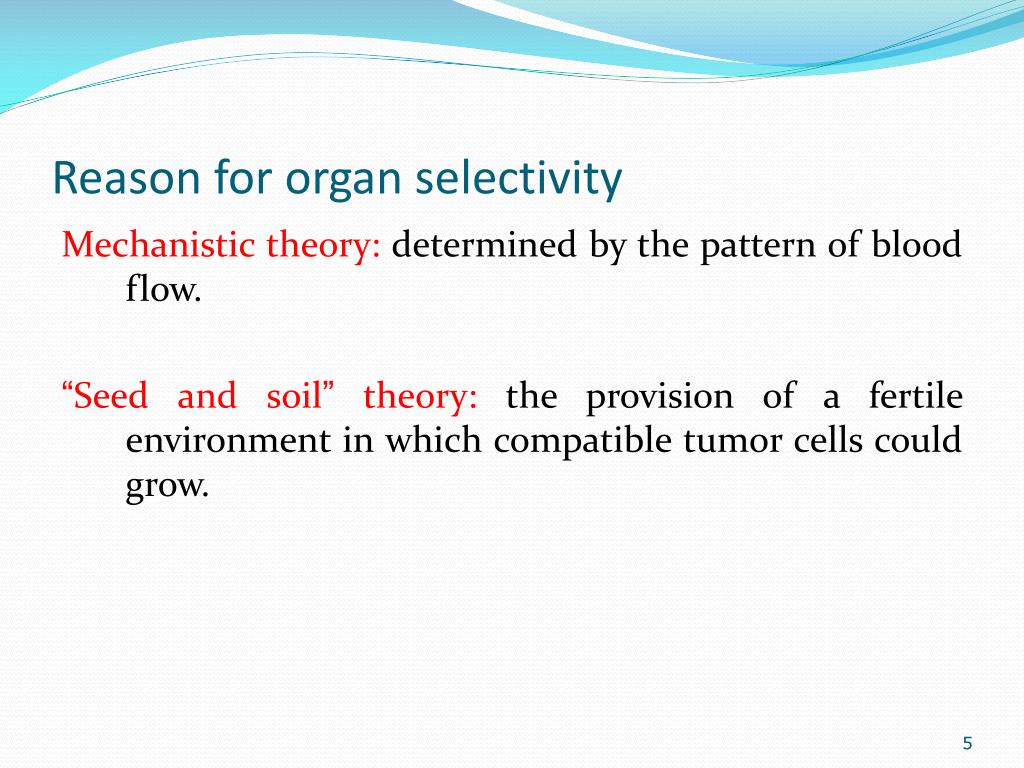 Reason for organ selectivity

Mechanistic theory: determined by the pattern of blood flow.

“Seed and soil” theory: the provision of a fertile environment in which compatible tumor cells could grow.

5